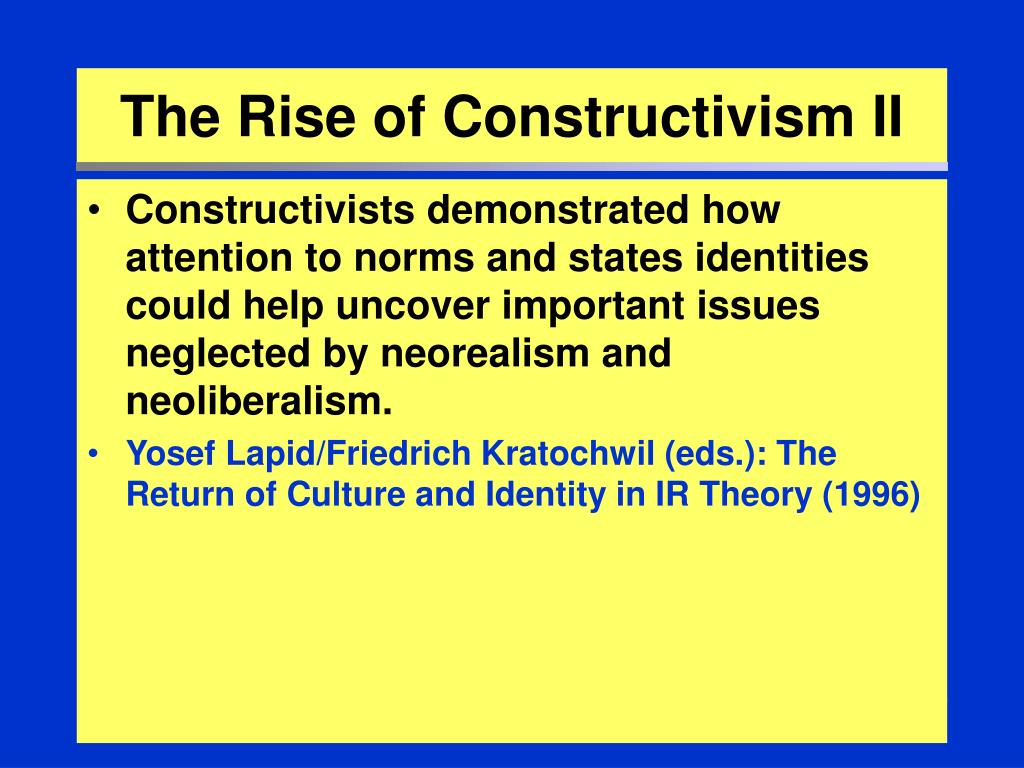 The Rise of Constructivism II

• Constructivists demonstrated how attention to norms and states identities could help uncover important issues neglected by neorealism and neoliberalism.

• Yosef Lapid/Friedrich Kratochwil (eds.): The Return of Culture and Identity in IR Theory (1996)